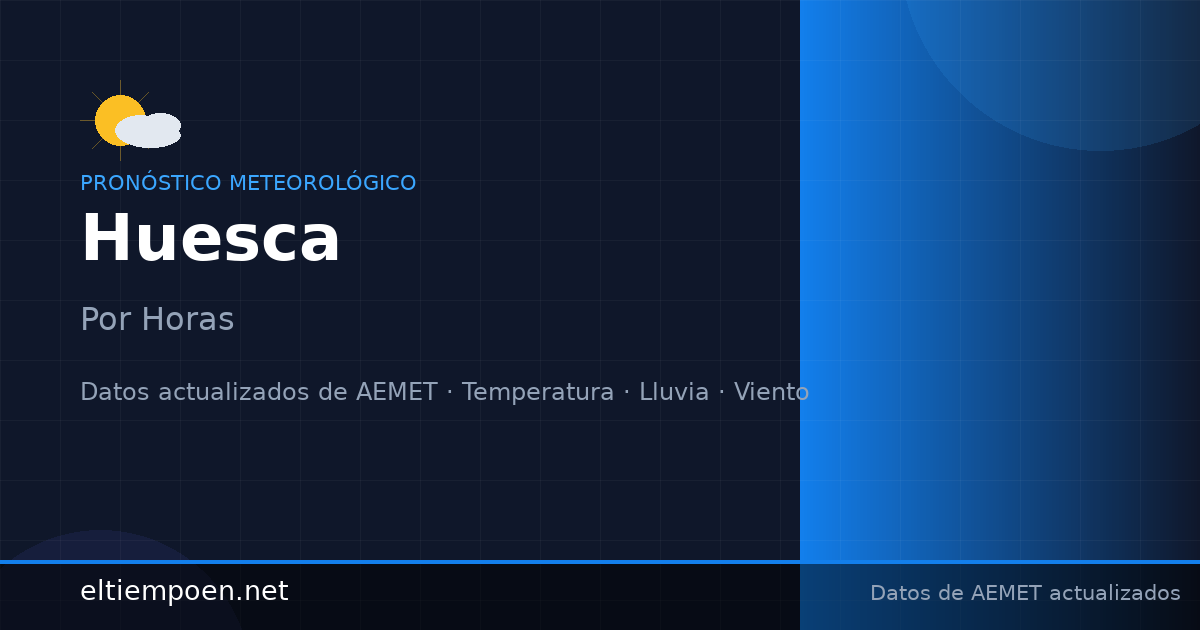 PRONÓSTICO METEOROLÓGICO

Huesca

Por Horas

Datos actualizados de AEMET · Temperatura · Lluvia · Viento

eltiempoen.net

Datos de AEMET actualizados